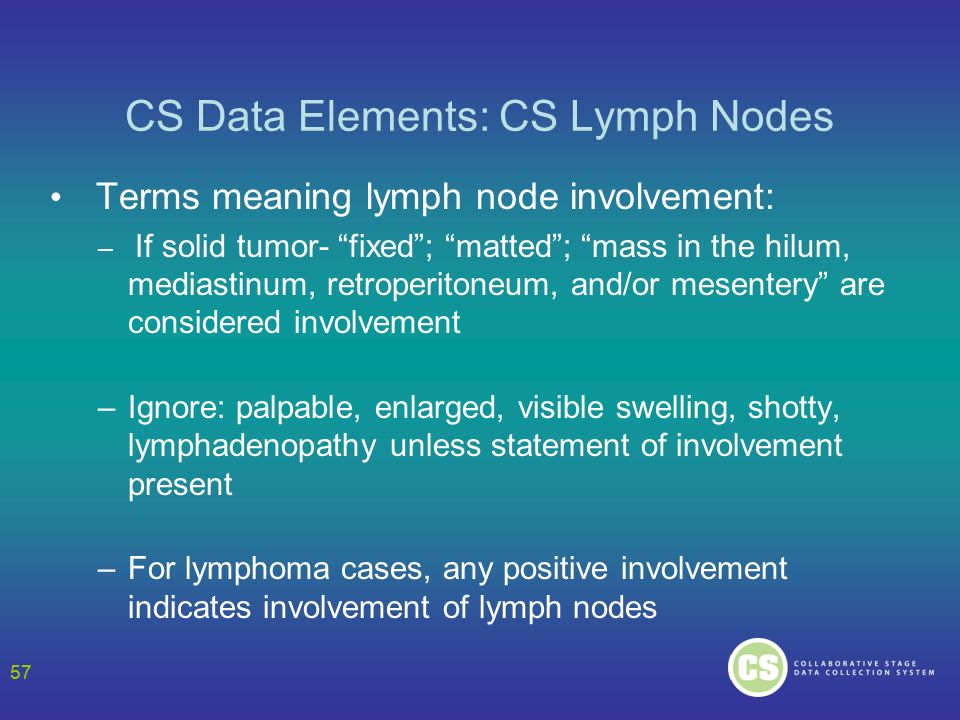 CS Data Elements: CS Lymph Nodes

• Terms meaning lymph node involvement:

– If solid tumor- “fixed”; “matted”; “mass in the hilum, mediastinum, retroperitoneum, and/or mesentery” are considered involvement

– Ignore: palpable, enlarged, visible swelling, shotty, lymphadenopathy unless statement of involvement present

– For lymphoma cases, any positive involvement indicates involvement of lymph nodes

57

CS COLLABORATIVE STAGE DATA COLLECTION SYSTEM